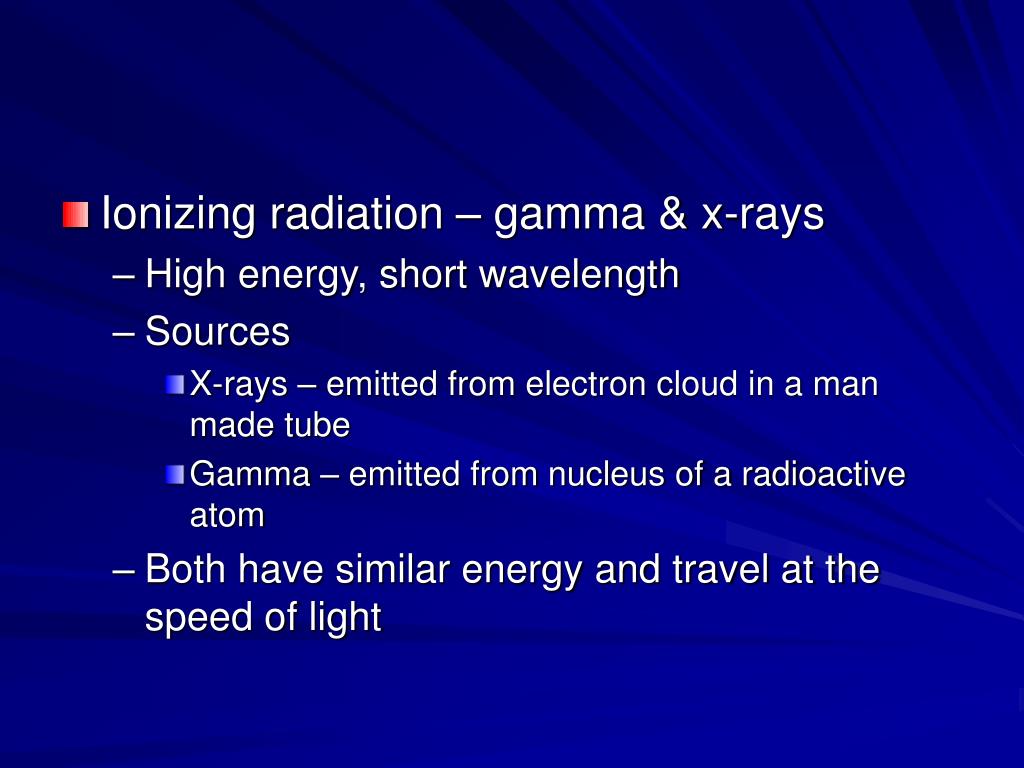 Ionizing radiation – gamma & x-rays

– High energy, short wavelength

– Sources

X-rays – emitted from electron cloud in a man made tube

Gamma – emitted from nucleus of a radioactive atom

– Both have similar energy and travel at the speed of light